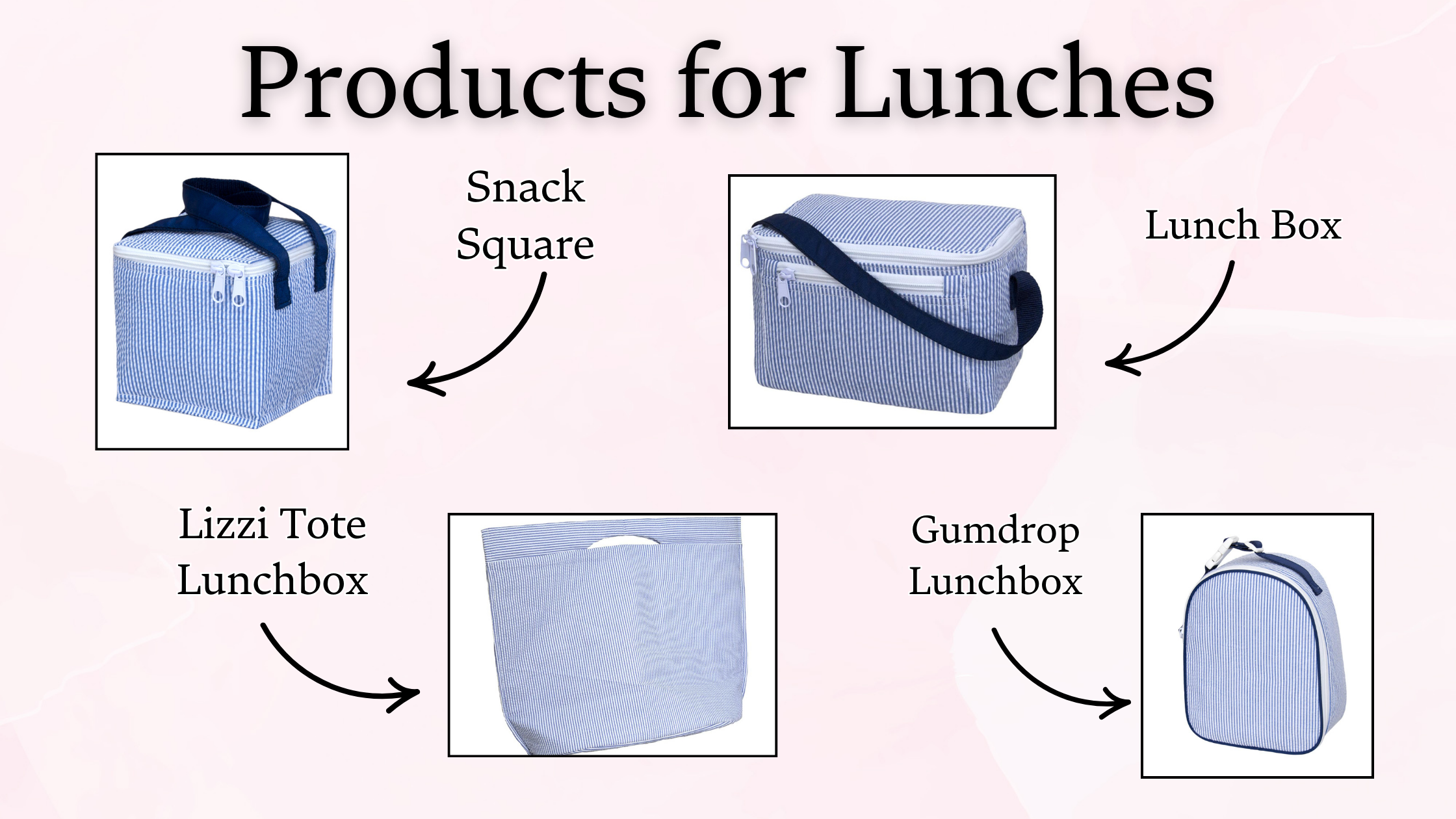 Products for Lunches

Snack Square

Lunch Box

Lizzi Tote Lunchbox

Gumdrop Lunchbox